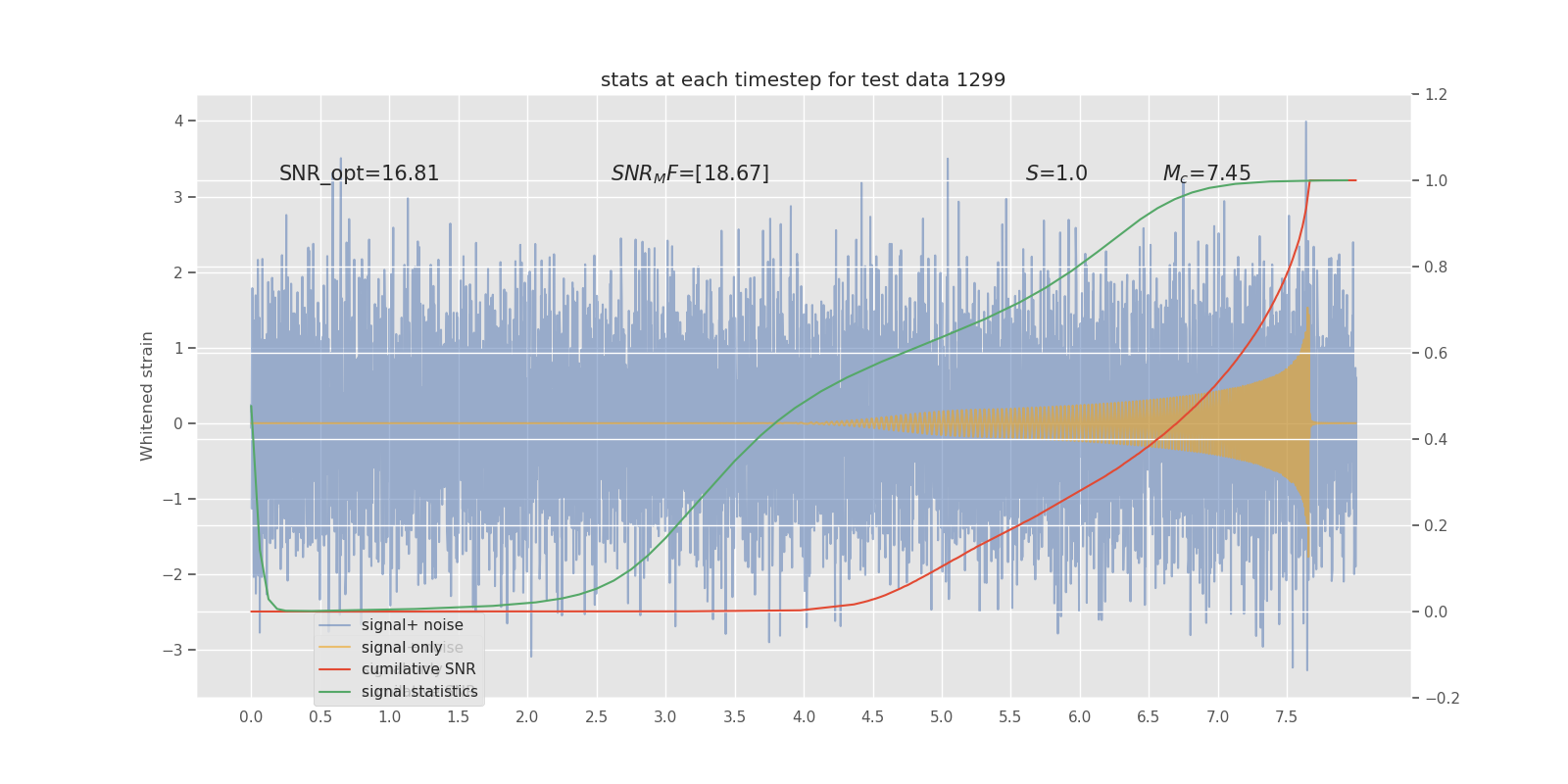 stats at each timestep for test data 1299

SNR_opt=16.81

$SNR_MF$=[18.67]

$S$=1.0

$M_c$=7.45

Whitened strain

4
3
2
1
0
−1
−2
−3

1.2
1.0
0.8
0.6
0.4
0.2
0.0
−0.2

0.0 0.5 1.0 1.5 2.0 2.5 3.0 3.5 4.0 4.5 5.0 5.5 6.0 6.5 7.0 7.5

signal+ noise
signal only
cumilative SNR
signal statistics